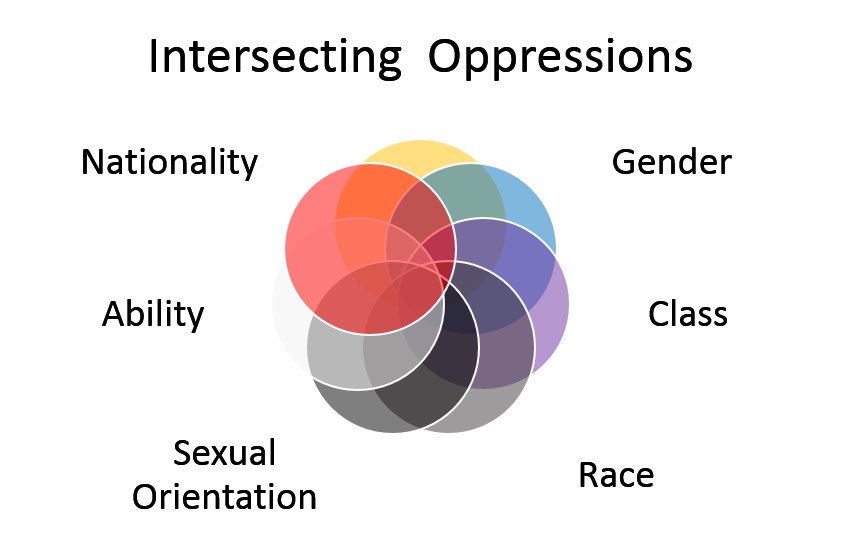 Intersecting Oppressions

Nationality

Gender

Ability

Class

Sexual Orientation

Race